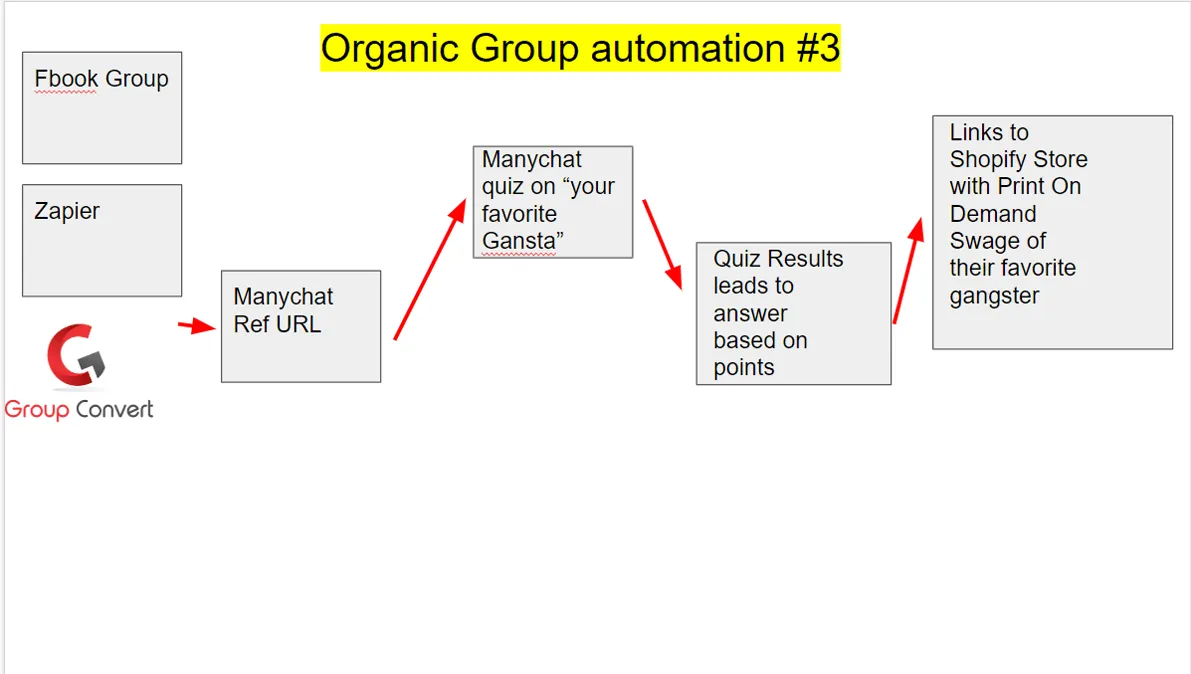 Organic Group automation #3

Fbook Group

Zapier

Group Convert

Manychat Ref URL

Manychat quiz on “your favorite Gansta”

Quiz Results leads to answer based on points

Links to Shopify Store with Print On Demand Swage of their favorite gangster